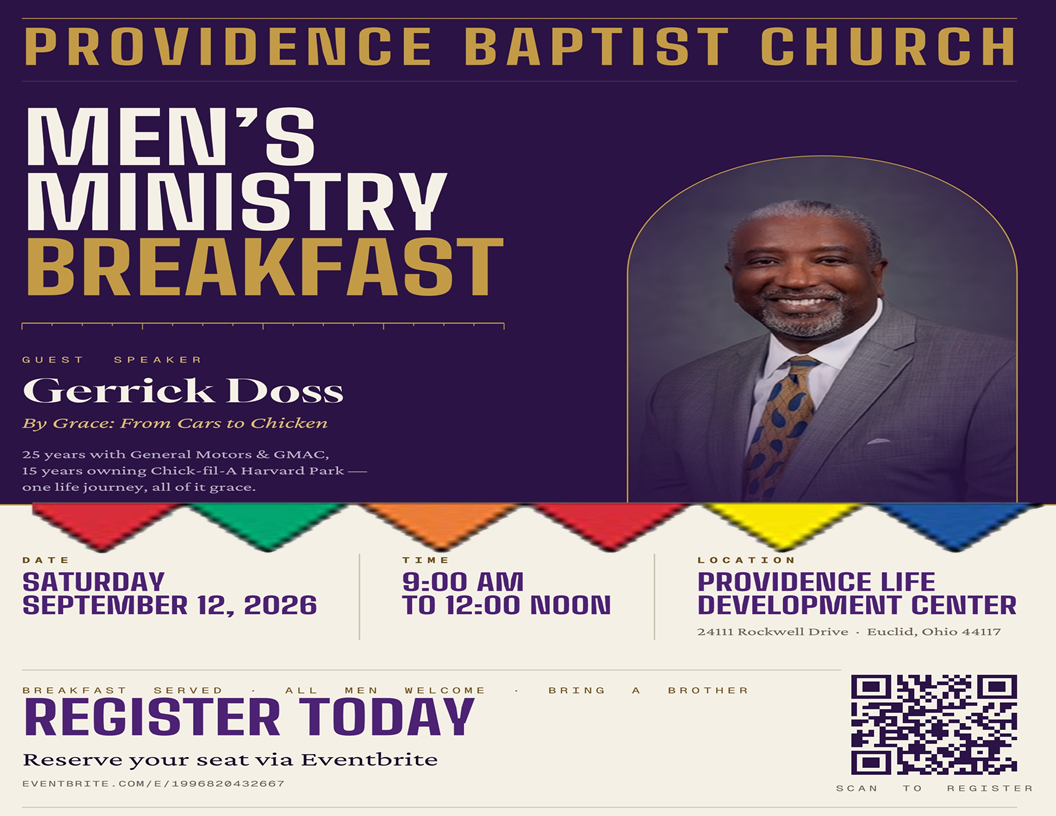 PROVIDENCE BAPTIST CHURCH

MEN'S MINISTRY BREAKFAST

GUEST SPEAKER

Gerrick Doss

By Grace: From Cars to Chicken

25 years with General Motors & GMAC, 15 years owning Chick-fil-A Harvard Park — one life journey, all of it grace.

DATE
SATURDAY SEPTEMBER 12, 2026

TIME
9:00 AM TO 12:00 NOON

LOCATION
PROVIDENCE LIFE DEVELOPMENT CENTER
24111 Rockwell Drive · Euclid, Ohio 44117

BREAKFAST SERVED · ALL MEN WELCOME · BRING A BROTHER

REGISTER TODAY

Reserve your seat via Eventbrite

EVENTBRITE.COM/E/1996820432667

SCAN TO REGISTER